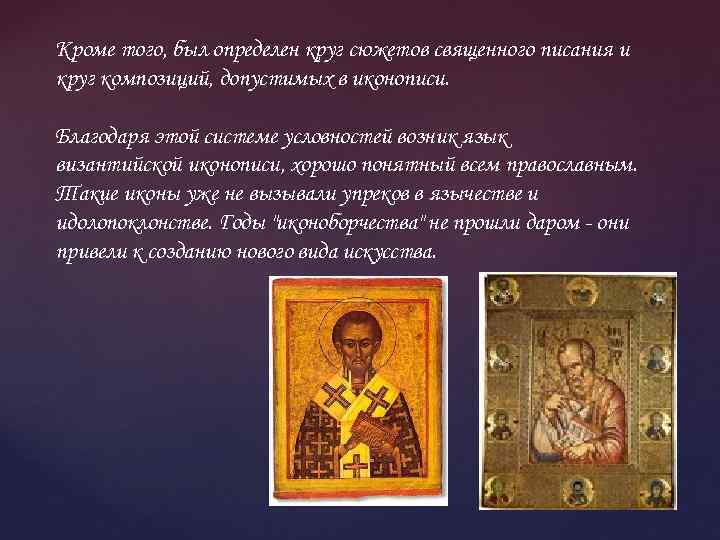 Кроме того, был определен круг сюжетов священного писания и круг композиций, допустимых в иконописи.

Благодаря этой системе условностей возник язык византийской иконописи, хорошо понятный всем православным. Такие иконы уже не вызывали упреков в язычестве и идолопоклонстве. Годы "иконоборчества" не прошли даром - они привели к созданию нового вида искусства.